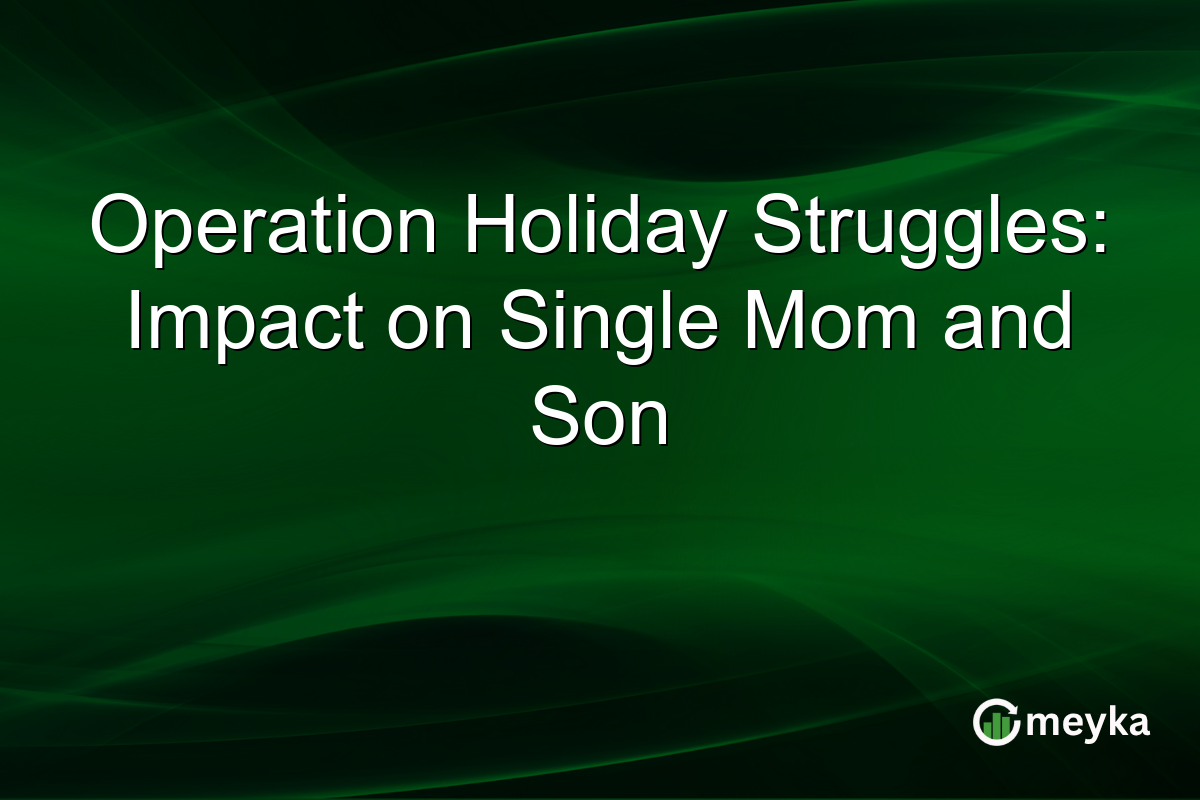 Operation Holiday Struggles: Impact on Single Mom and Son

meyka